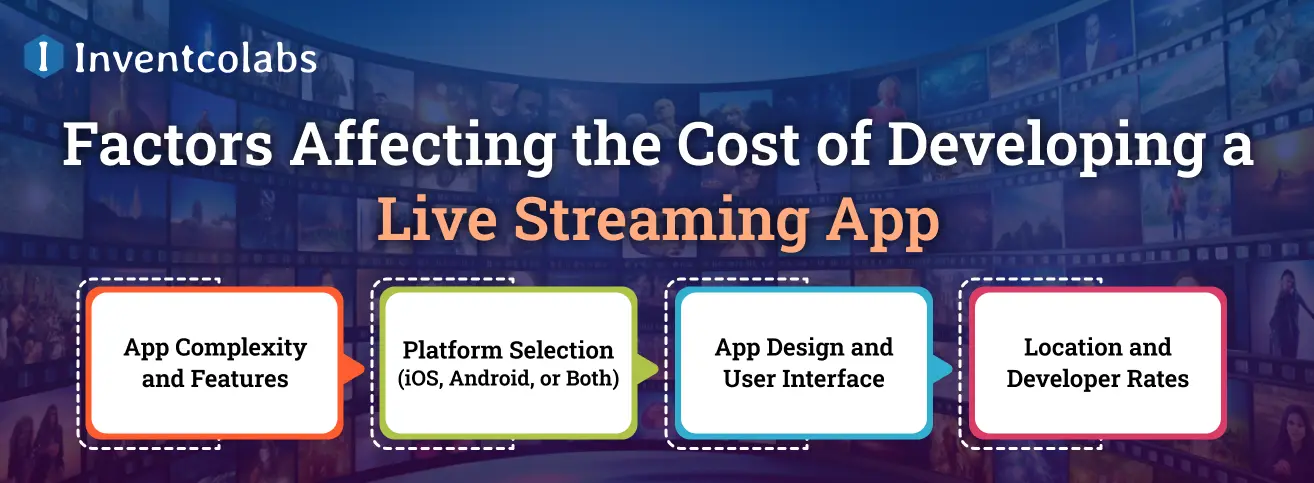 Inventcolabs

Factors Affecting the Cost of Developing a Live Streaming App

App Complexity and Features

Platform Selection (iOS, Android, or Both)

App Design and User Interface

Location and Developer Rates